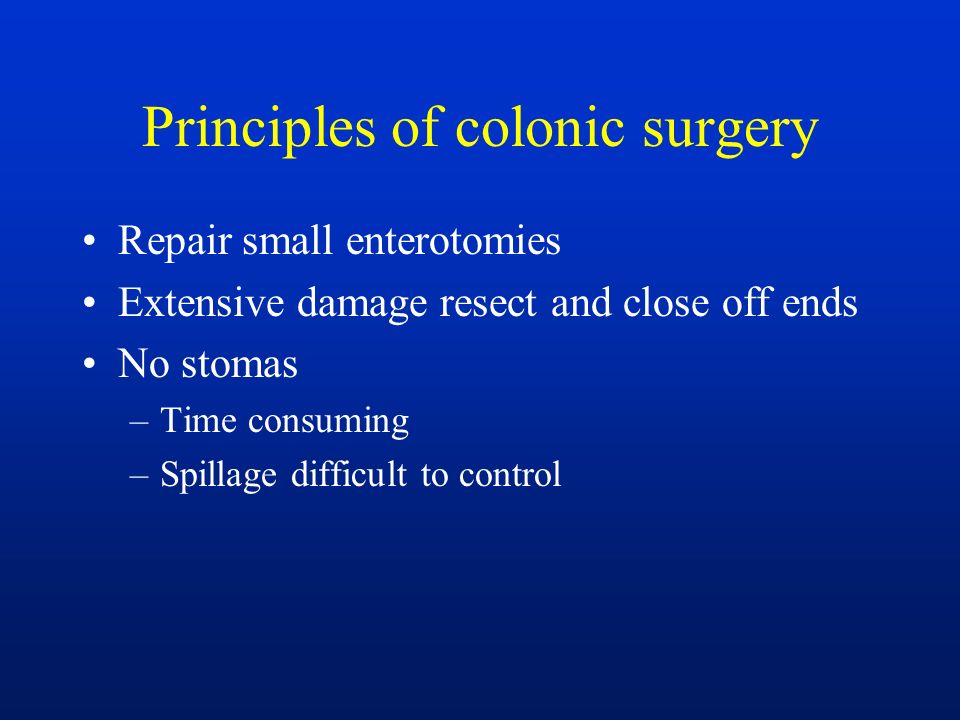 Principles of colonic surgery

• Repair small enterotomies
• Extensive damage resect and close off ends
• No stomas
– Time consuming
– Spillage difficult to control